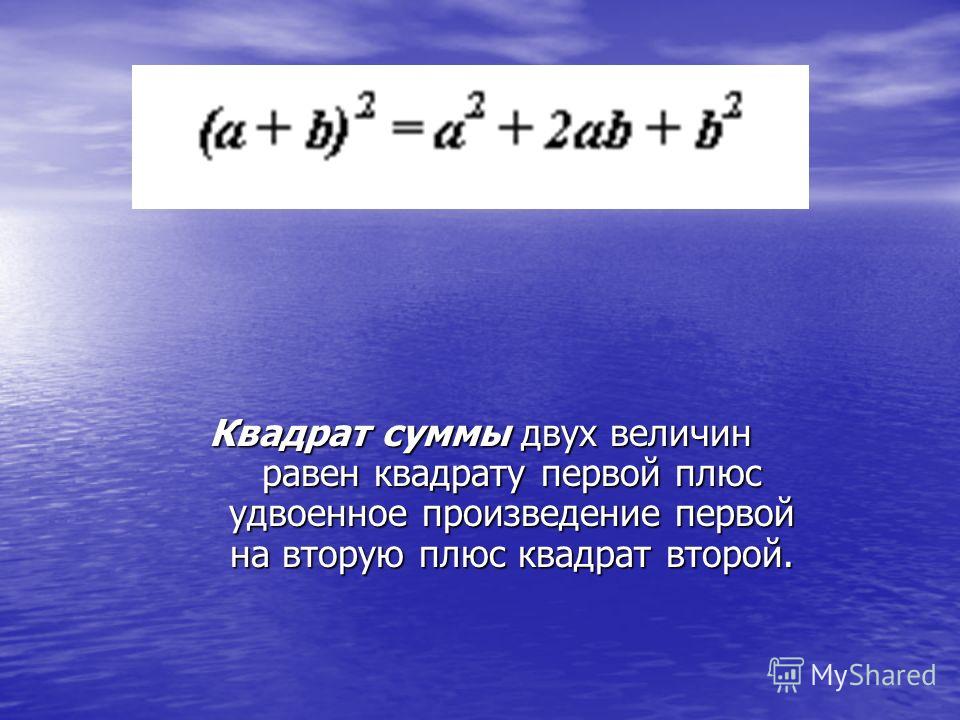 $(a+b)^2 = a^2 + 2ab + b^2$

Квадрат суммы двух величин равен квадрату первой плюс удвоенное произведение первой на вторую плюс квадрат второй.

MyShared